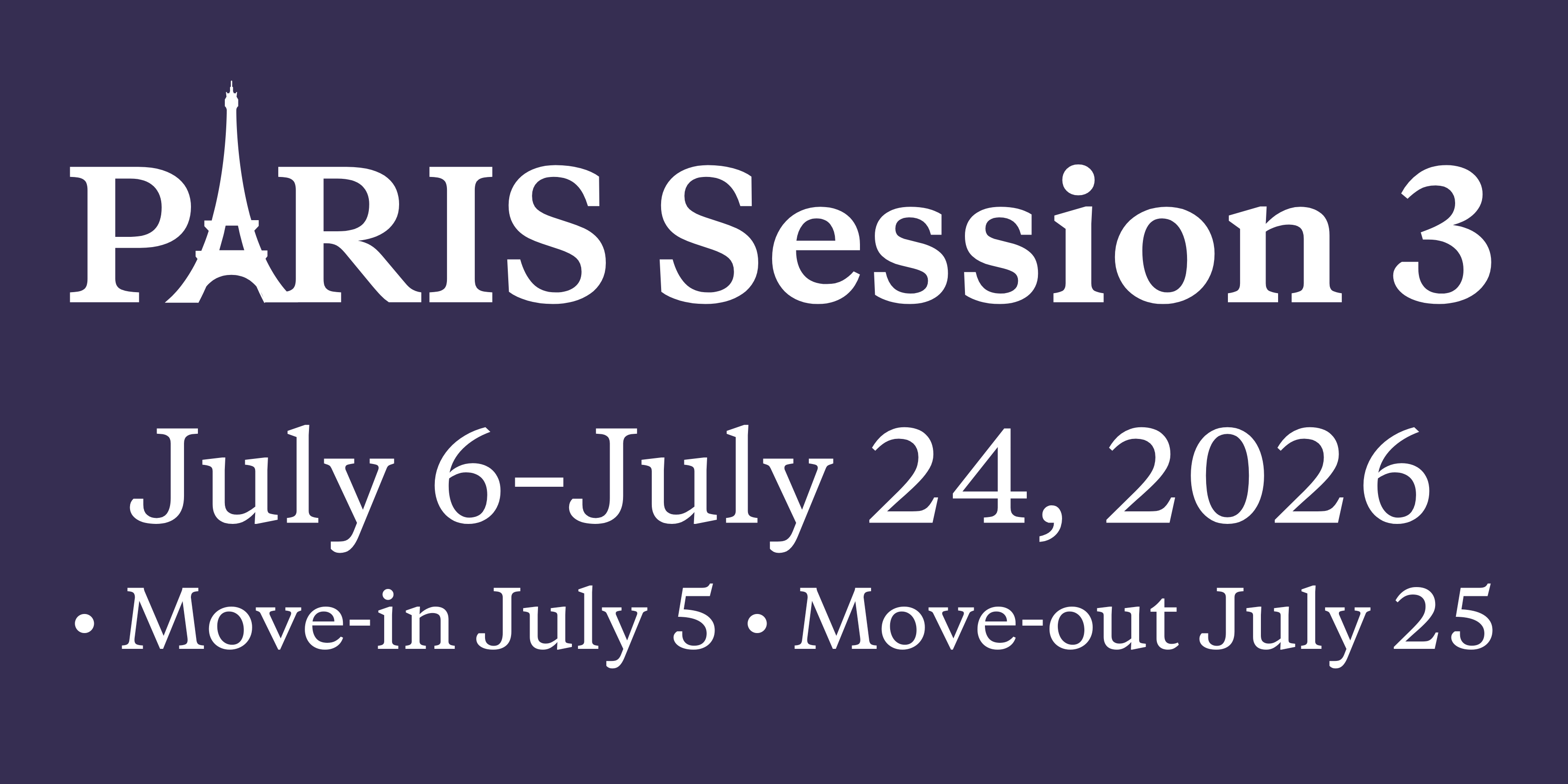 PARIS Session 3

July 6–July 24, 2026

• Move-in July 5 • Move-out July 25